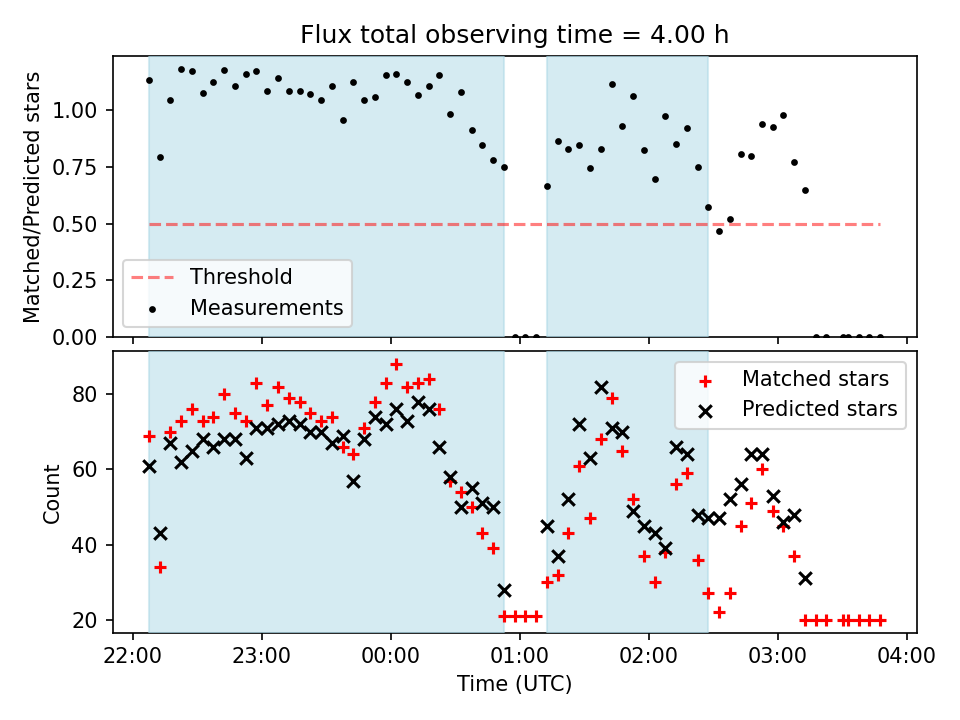 Flux total observing time = 4.00 h

Matched/Predicted stars

1.00
0.75
0.50
0.25
0.00

Threshold
Measurements

Count

80
60
40
20

Matched stars
Predicted stars

22:00
23:00
00:00
01:00
02:00
03:00
04:00

Time (UTC)